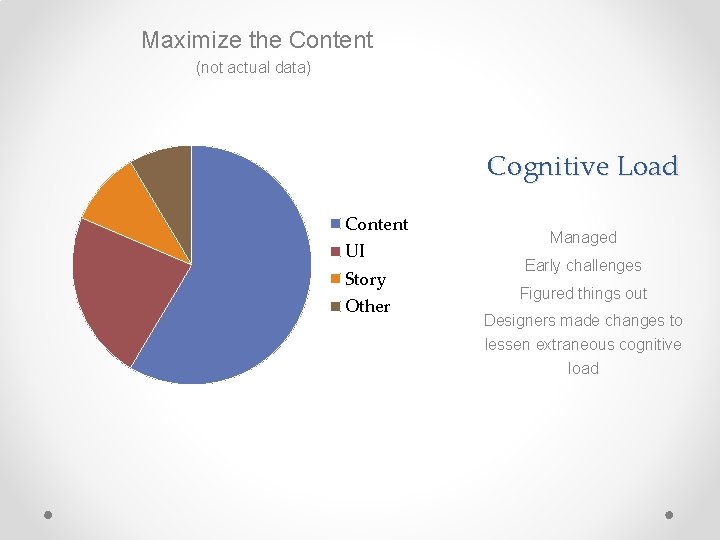 Maximize the Content
(not actual data)

Content
UI
Story
Other

Cognitive Load

Managed

Early challenges

Figured things out

Designers made changes to lessen extraneous cognitive load